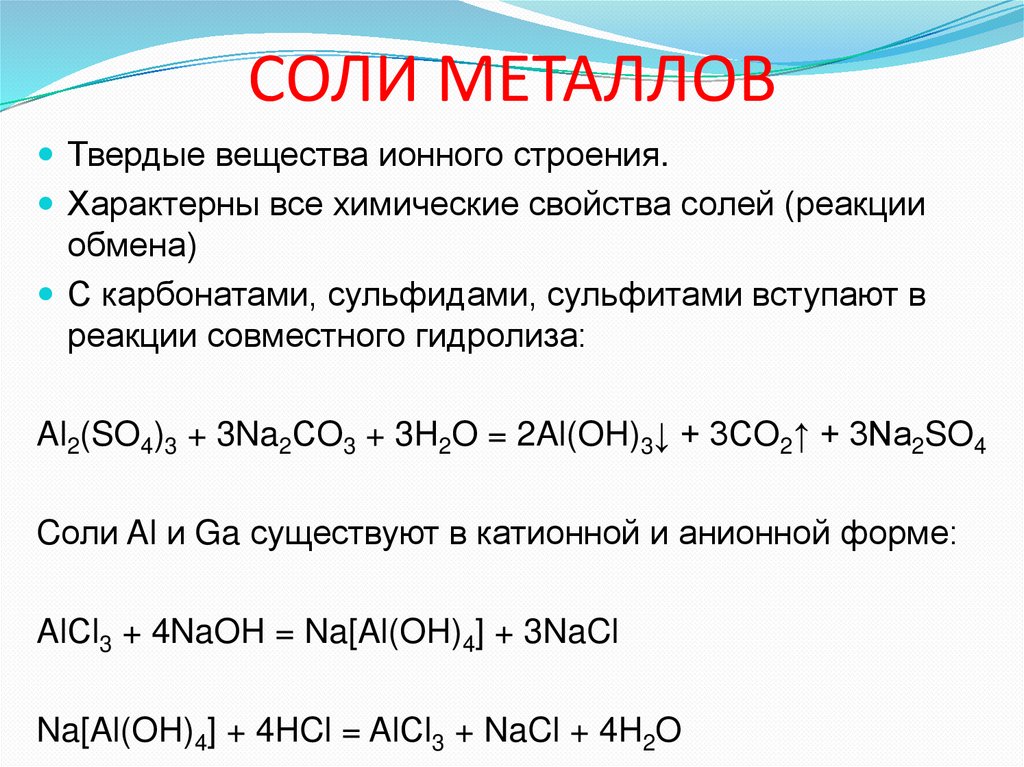 СОЛИ МЕТАЛЛОВ

Твердые вещества ионного строения.

Характерны все химические свойства солей (реакции обмена)

С карбонатами, сульфидами, сульфитами вступают в реакции совместного гидролиза:

$Al_2(SO_4)_3 + 3Na_2CO_3 + 3H_2O = 2Al(OH)_3\downarrow + 3CO_2\uparrow + 3Na_2SO_4$

Соли Al и Ga существуют в катионной и анионной форме:

$AlCl_3 + 4NaOH = Na[Al(OH)_4] + 3NaCl$

$Na[Al(OH)_4] + 4HCl = AlCl_3 + NaCl + 4H_2O$